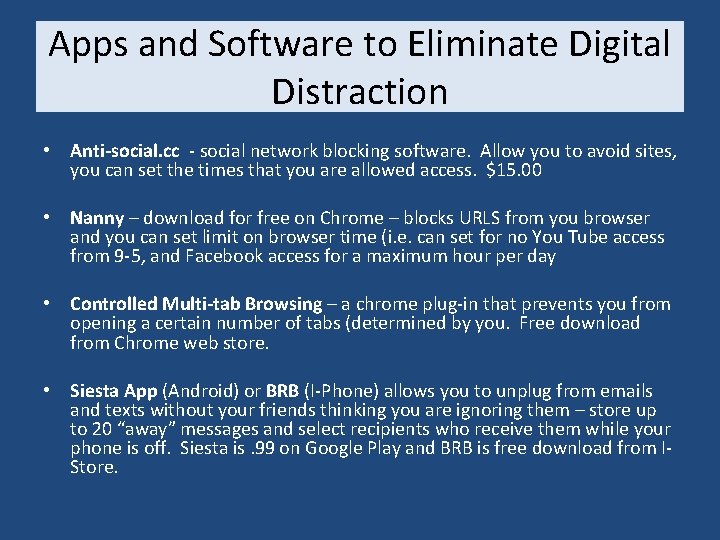 Apps and Software to Eliminate Digital Distraction

• Anti-social.cc - social network blocking software. Allow you to avoid sites, you can set the times that you are allowed access. $15.00

• Nanny – download for free on Chrome – blocks URLS from you browser and you can set limit on browser time (i.e. can set for no You Tube access from 9-5, and Facebook access for a maximum hour per day

• Controlled Multi-tab Browsing – a chrome plug-in that prevents you from opening a certain number of tabs (determined by you. Free download from Chrome web store.

• Siesta App (Android) or BRB (I-Phone) allows you to unplug from emails and texts without your friends thinking you are ignoring them – store up to 20 "away" messages and select recipients who receive them while your phone is off. Siesta is .99 on Google Play and BRB is free download from I-Store.